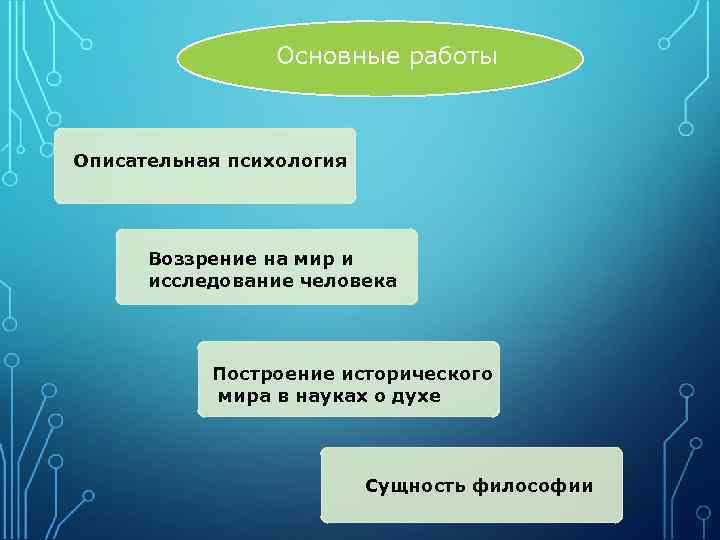 Основные работы

Описательная психология

Воззрение на мир и исследование человека

Построение исторического мира в науках о духе

Сущность философии